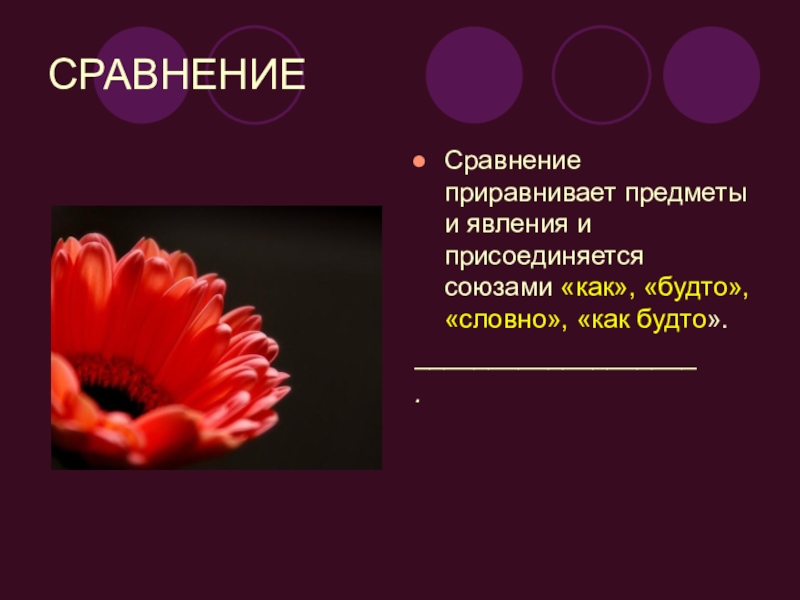 СРАВНЕНИЕ

Сравнение приравнивает предметы и явления и присоединяется союзами «как», «будто», «словно», «как будто».

____________________
.